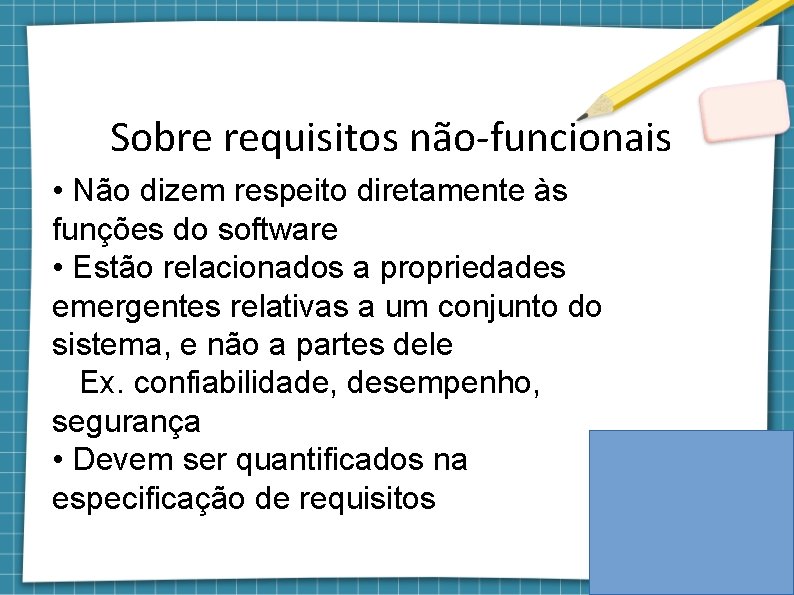 Sobre requisitos não-funcionais

• Não dizem respeito diretamente às funções do software
• Estão relacionados a propriedades emergentes relativas a um conjunto do sistema, e não a partes dele
Ex. confiabilidade, desempenho, segurança
• Devem ser quantificados na especificação de requisitos